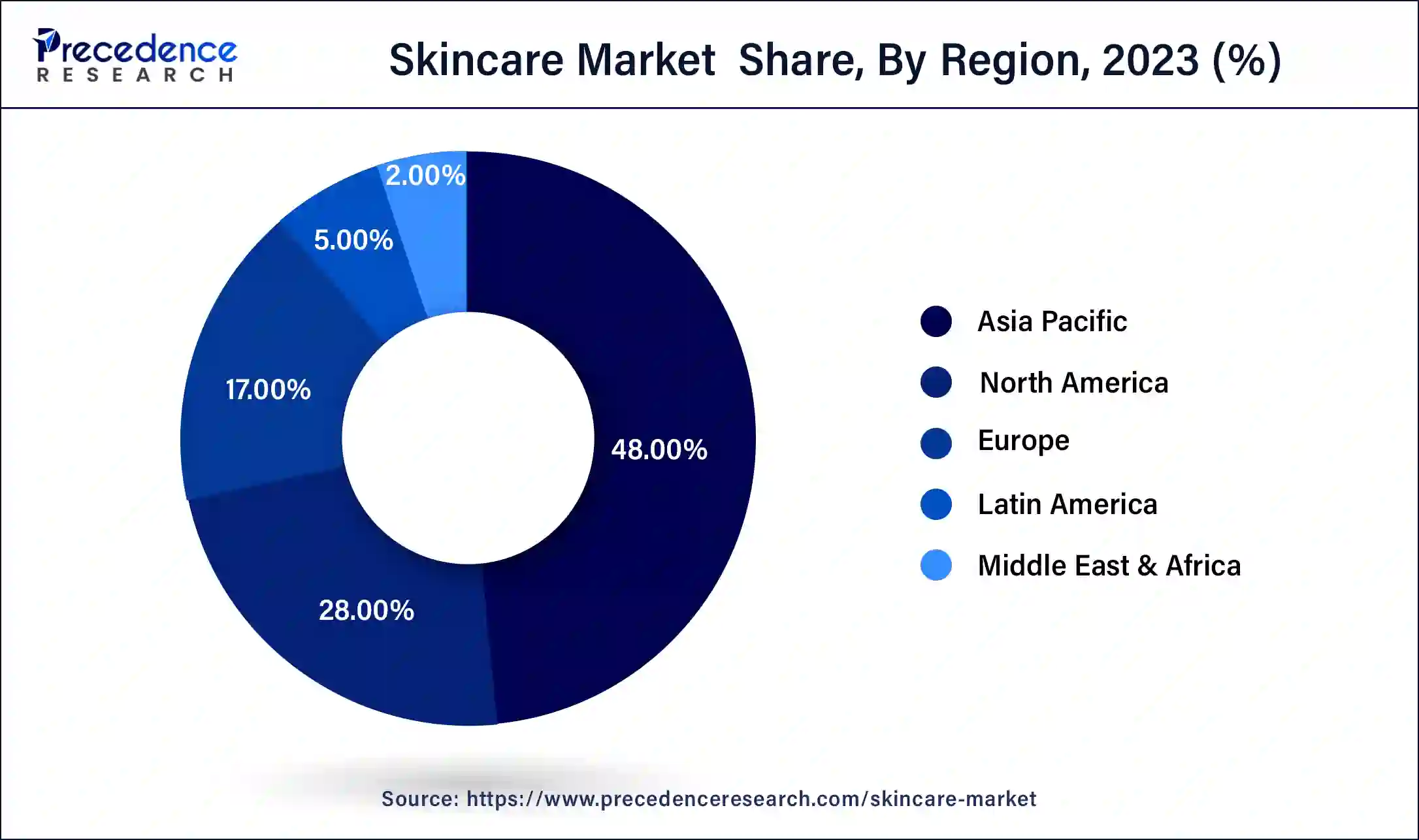 Precedence RESEARCH

Skincare Market Share, By Region, 2023 (%)

2.00%
5.00%
17.00%
48.00%
28.00%

Asia Pacific
North America
Europe
Latin America
Middle East & Africa

Source: https://www.precedenceresearch.com/skincare-market